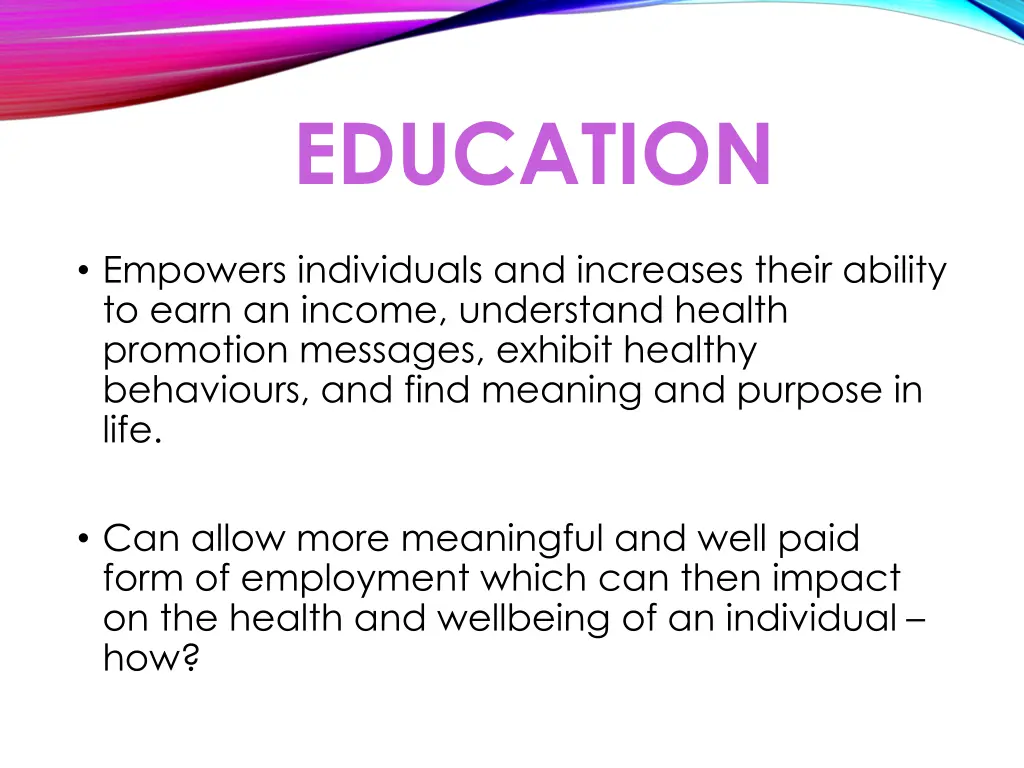 EDUCATION

• Empowers individuals and increases their ability to earn an income, understand health promotion messages, exhibit healthy behaviours, and find meaning and purpose in life.

• Can allow more meaningful and well paid form of employment which can then impact on the health and wellbeing of an individual – how?